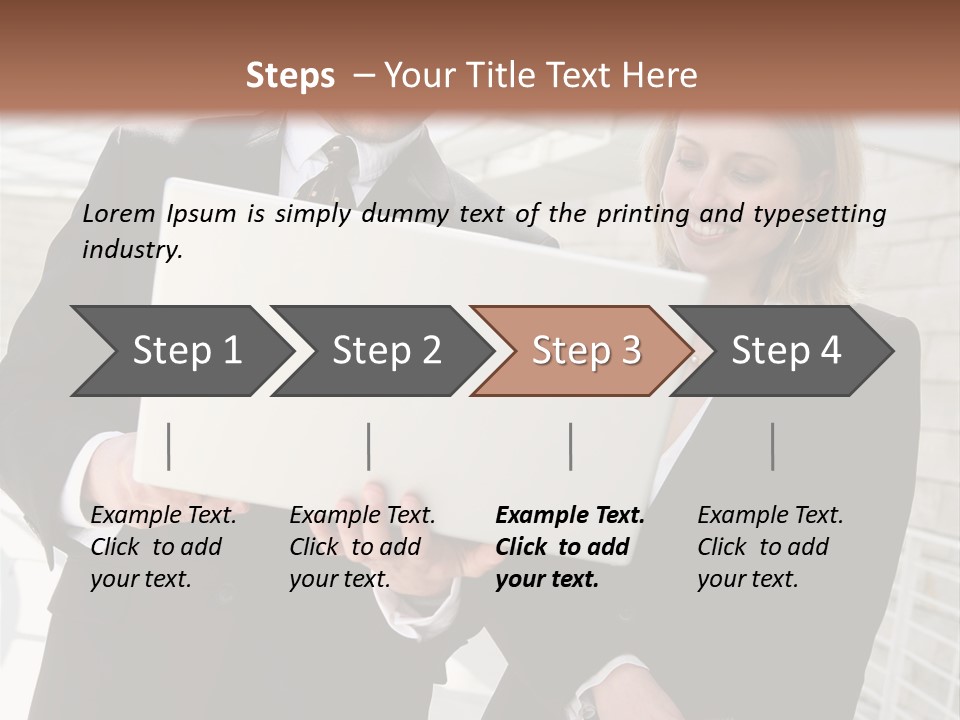 Steps – Your Title Text Here

Lorem Ipsum is simply dummy text of the printing and typesetting industry.

Step 1

Step 2

Step 3

Step 4

Example Text. Click to add your text.

Example Text. Click to add your text.

Example Text. Click to add your text.

Example Text. Click to add your text.